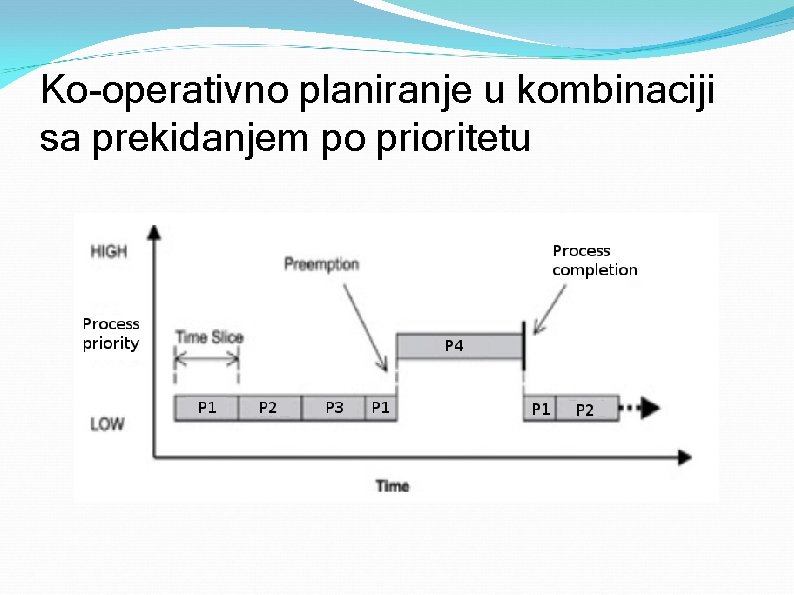 Ko-operativno planiranje u kombinaciji sa prekidanjem po prioritetu

HIGH

Process priority

LOW

Time Slice

Preemption

Process completion

P1 P2 P3 P1

P4

P1 P2

Time